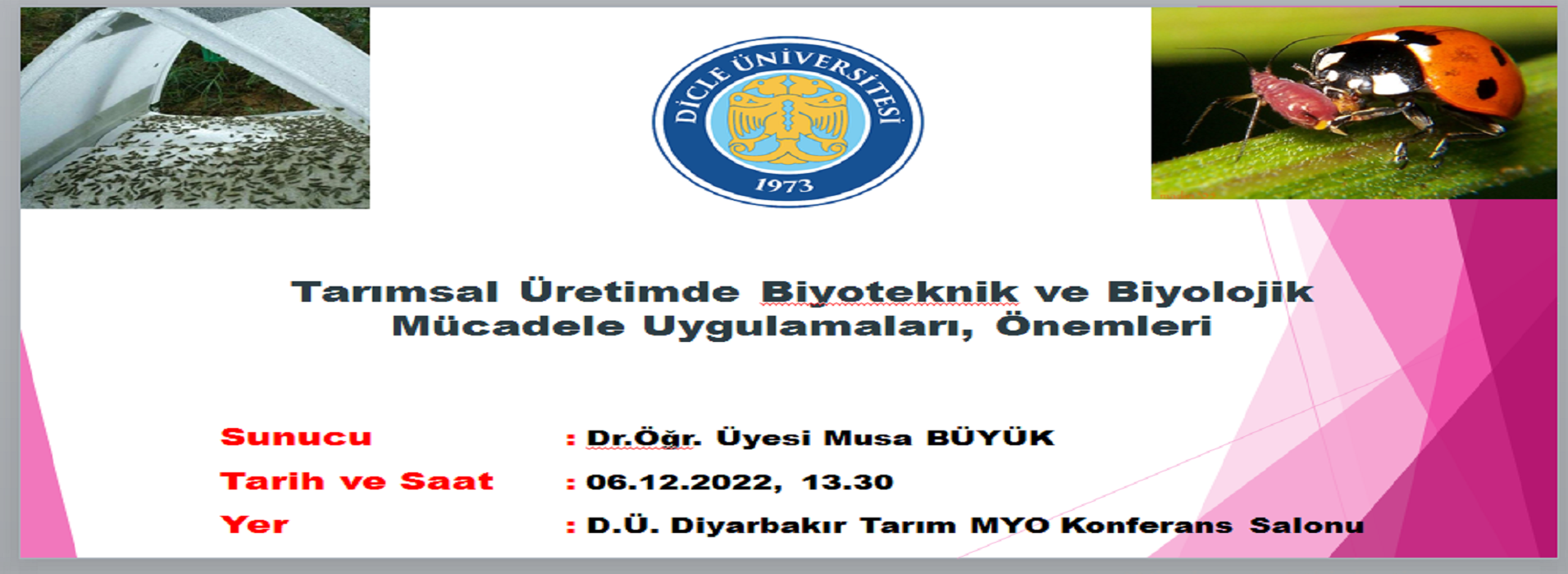 DİCLE ÜNİVERSİTESİ
1973

Tarımsal Üretimde Biyoteknik ve Biyolojik Mücadele Uygulamaları, Önemleri

Sunucu : Dr.Öğr. Üyesi Musa BÜYÜK
Tarih ve Saat : 06.12.2022, 13.30
Yer : D.Ü. Diyarbakır Tarım MYO Konferans Salonu